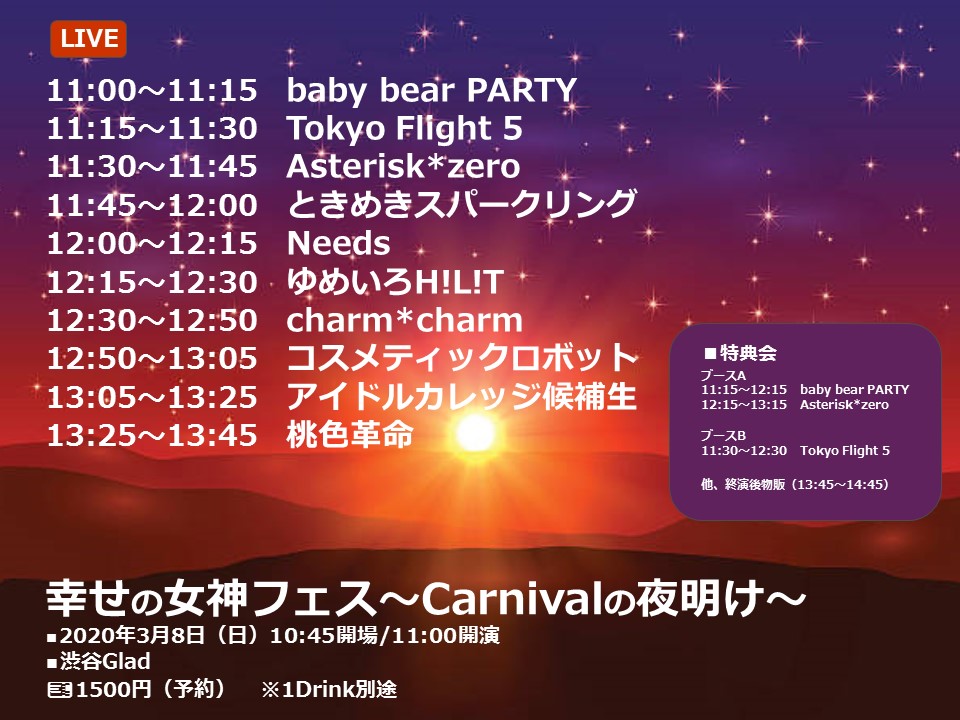 LIVE

11:00～11:15 baby bear PARTY
11:15～11:30 Tokyo Flight 5
11:30～11:45 Asterisk*zero
11:45～12:00 ときめきスパークリング
12:00～12:15 Needs
12:15～12:30 ゆめいろH!L!T
12:30～12:50 charm*charm
12:50～13:05 コスメティックロボット
13:05～13:25 アイドルカレッジ候補生
13:25～13:45 桃色革命

■特典会
ブースA
11:15～12:15 baby bear PARTY
12:15～13:15 Asterisk*zero

ブースB
11:30～12:30 Tokyo Flight 5

他、終演後物販（13:45～14:45）

幸せの女神フェス～Carnivalの夜明け～
■2020年3月8日（日）10:45開場/11:00開演
■渋谷Glad
1500円（予約） ※1Drink別途